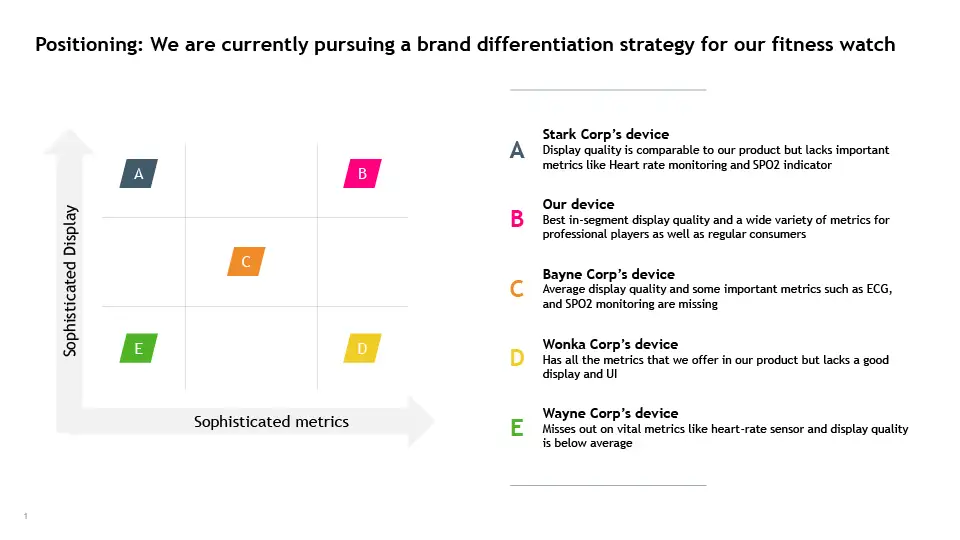 Positioning: We are currently pursuing a brand differentiation strategy for our fitness watch

Sophisticated Display

A

B

C

E

D

Sophisticated metrics

A
Stark Corp's device
Display quality is comparable to our product but lacks important metrics like Heart rate monitoring and SPO2 indicator

B
Our device
Best in-segment display quality and a wide variety of metrics for professional players as well as regular consumers

C
Bayne Corp's device
Average display quality and some important metrics such as ECG, and SPO2 monitoring are missing

D
Wonka Corp's device
Has all the metrics that we offer in our product but lacks a good display and UI

E
Wayne Corp's device
Misses out on vital metrics like heart-rate sensor and display quality is below average

1